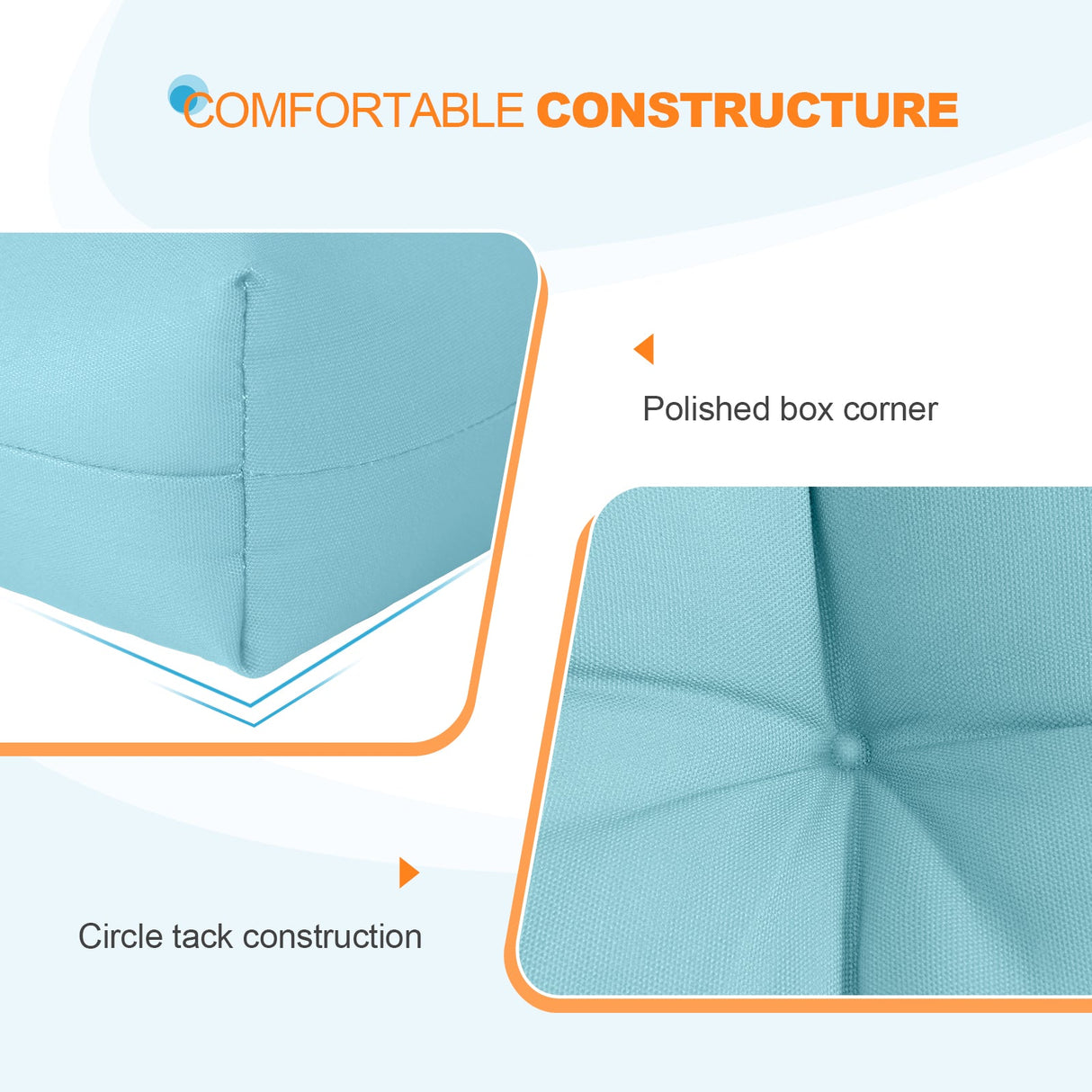 COMFORTABLE CONSTRUCTURE

Polished box corner

Circle tack construction